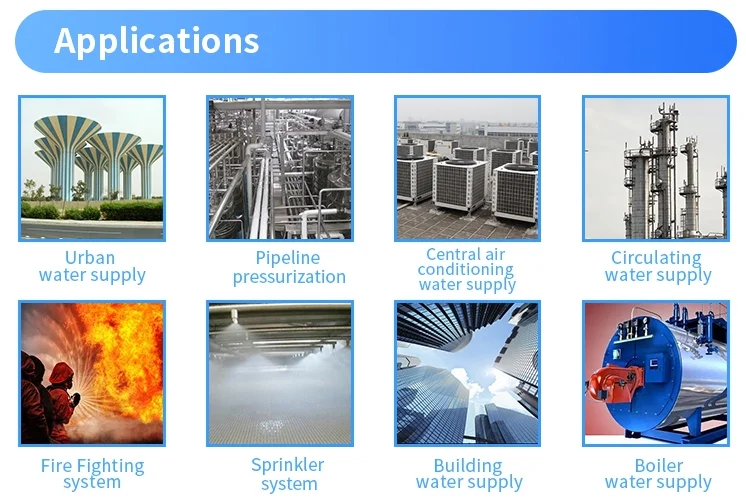 Applications

Urban water supply

Pipeline pressurization

Central air conditioning water supply

Circulating water supply

Fire Fighting system

Sprinkler system

Building water supply

Boiler water supply